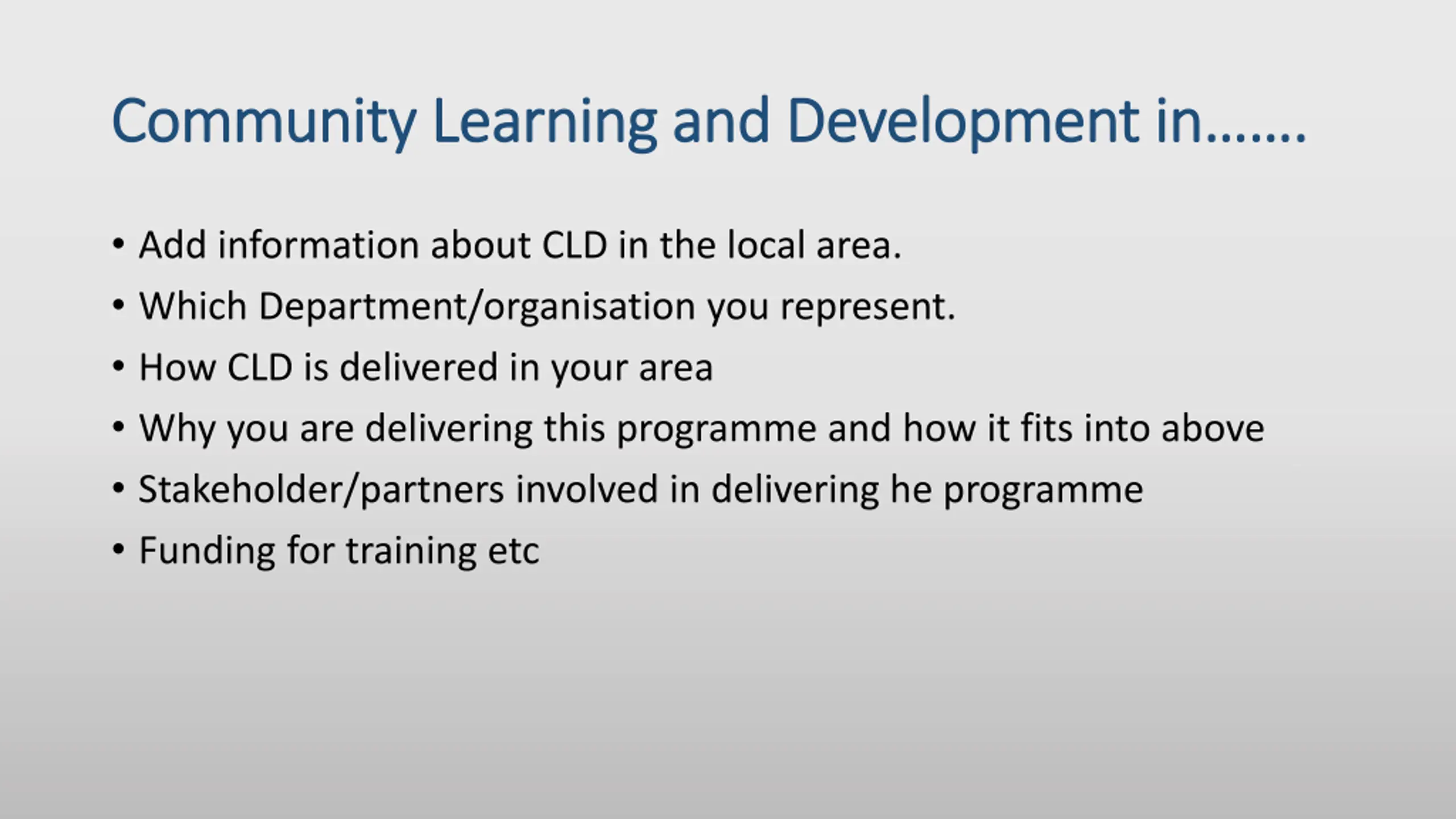 Community Learning and Development in…….

• Add information about CLD in the local area.
• Which Department/organisation you represent.
• How CLD is delivered in your area
• Why you are delivering this programme and how it fits into above
• Stakeholder/partners involved in delivering he programme
• Funding for training etc